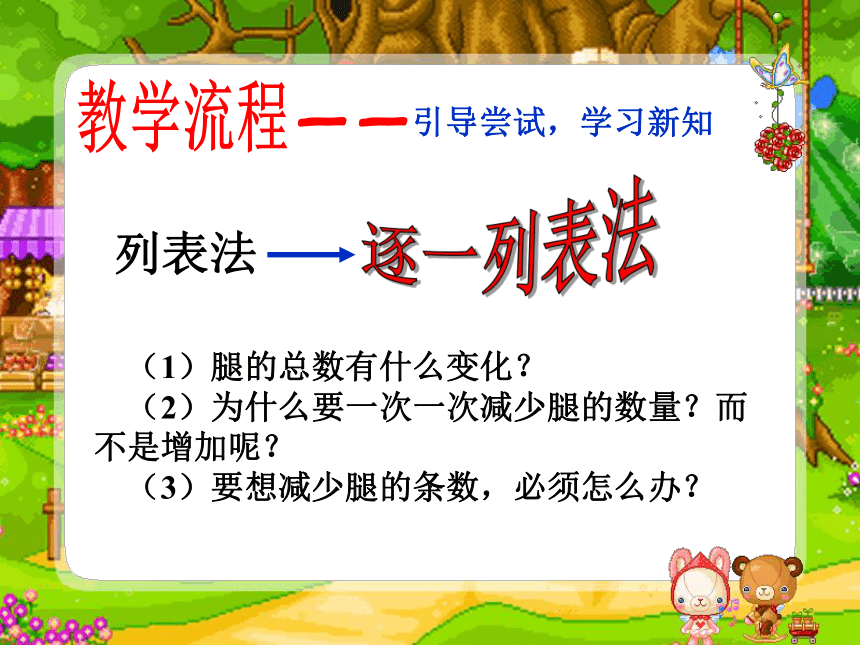 教学流程——引导尝试，学习新知

列表法 → 逐一列表法

（1）腿的总数有什么变化？

（2）为什么要一次一次减少腿的数量？而不是增加呢？

（3）要想减少腿的条数，必须怎么办？